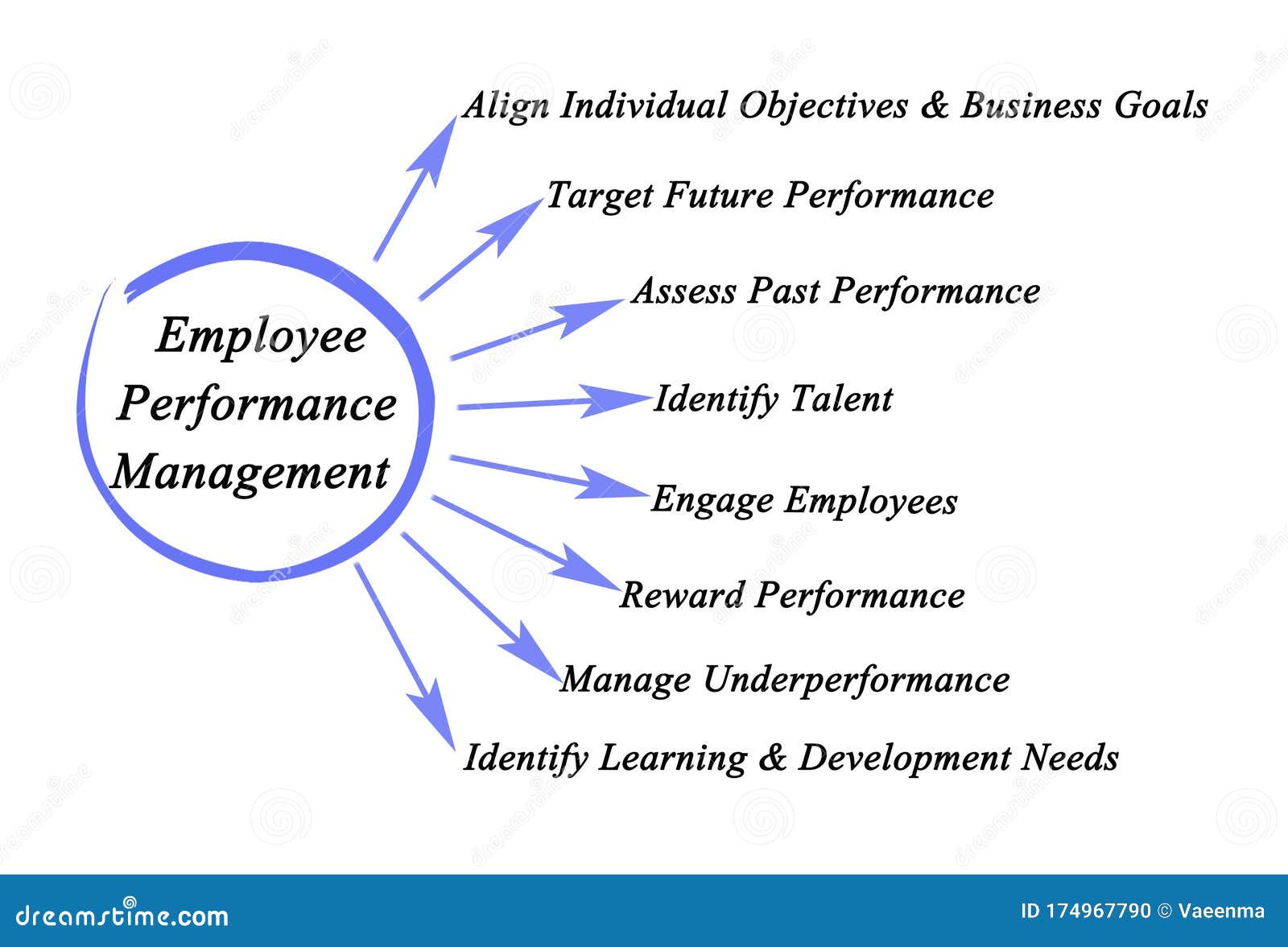 Employee Performance Management

Align Individual Objectives & Business Goals

Target Future Performance

Assess Past Performance

Identify Talent

Engage Employees

Reward Performance

Manage Underperformance

Identify Learning & Development Needs

dreamstime.com

ID 174967790 © Vaeenma